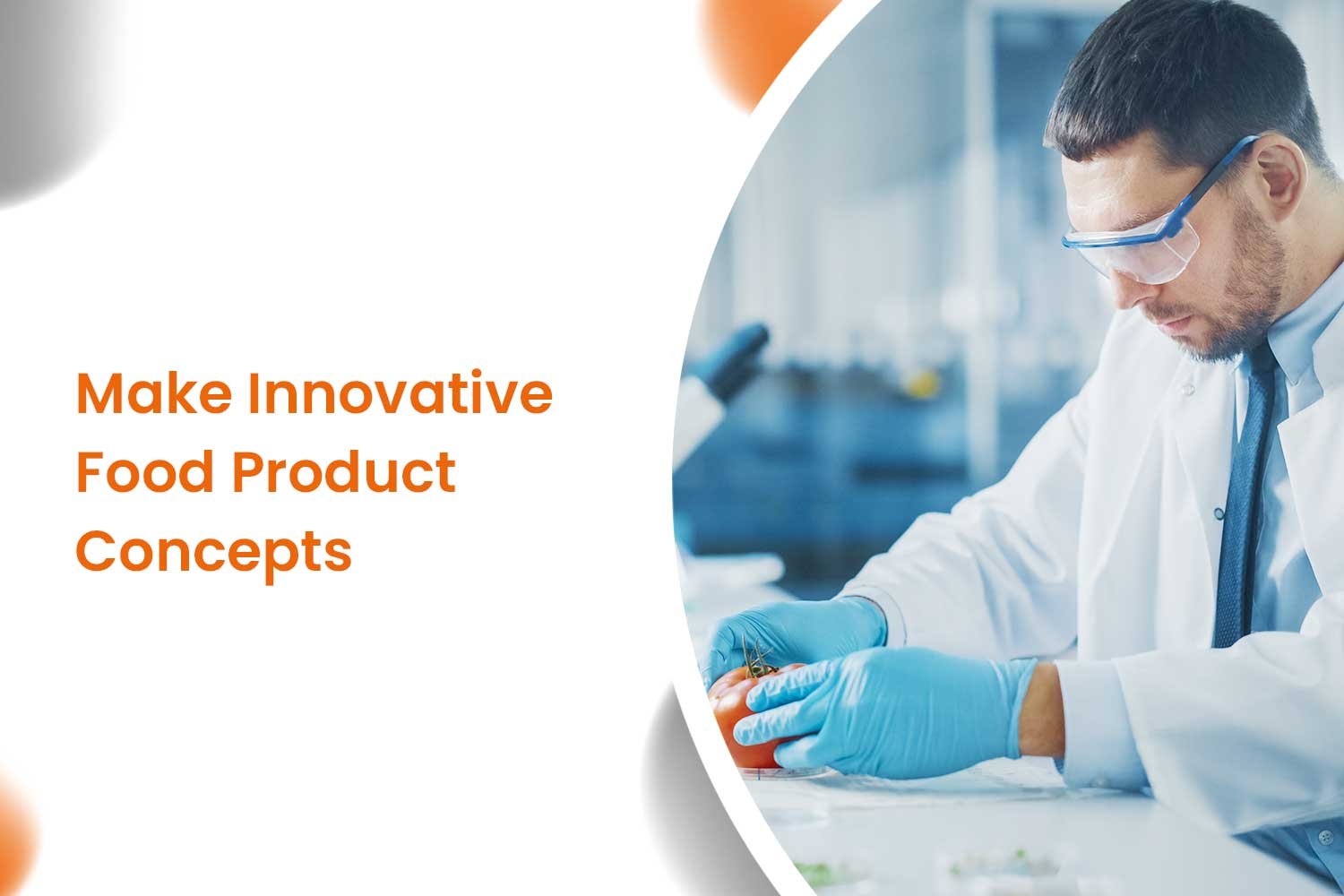 Make Innovative Food Product Concepts